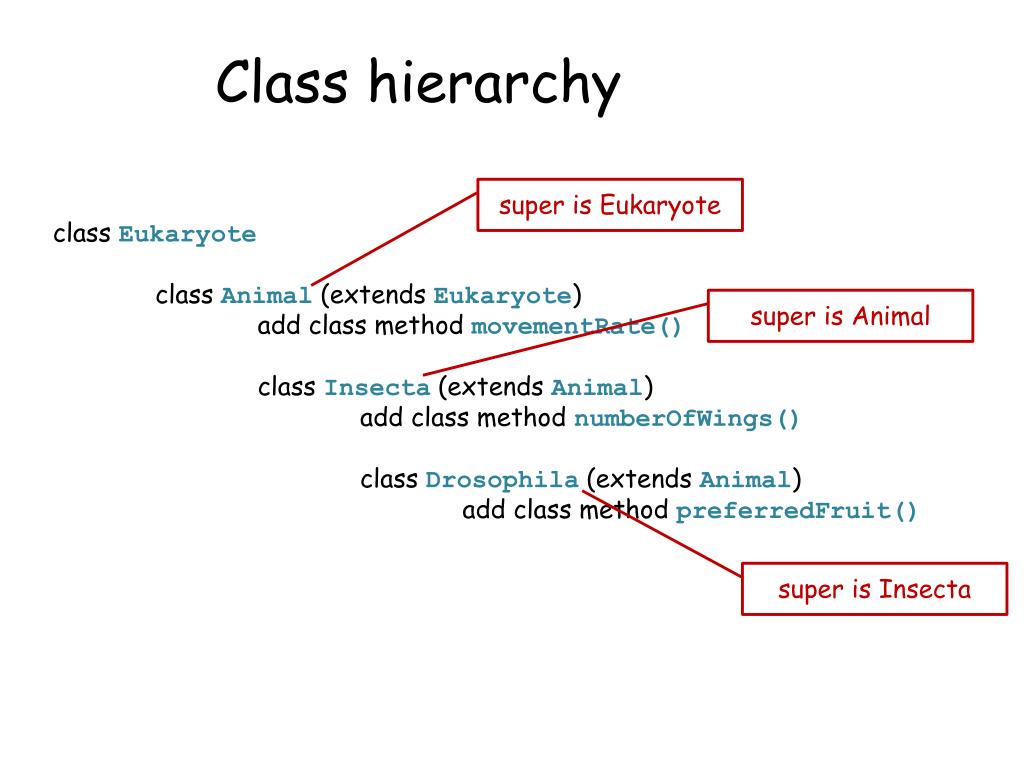 Class hierarchy

super is Eukaryote

class Eukaryote

class Animal (extends Eukaryote)
add class method movementRate()

super is Animal

class Insecta (extends Animal)
add class method numberOfWings()

class Drosophila (extends Animal)
add class method preferredFruit()

super is Insecta